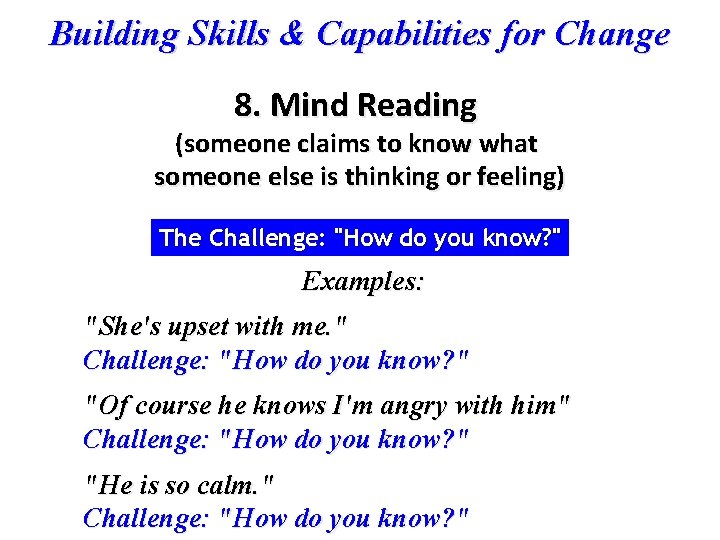 Building Skills & Capabilities for Change

8. Mind Reading
(someone claims to know what someone else is thinking or feeling)

The Challenge: "How do you know?"

Examples:

"She's upset with me."
Challenge: "How do you know?"

"Of course he knows I'm angry with him"
Challenge: "How do you know?"

"He is so calm."
Challenge: "How do you know?"